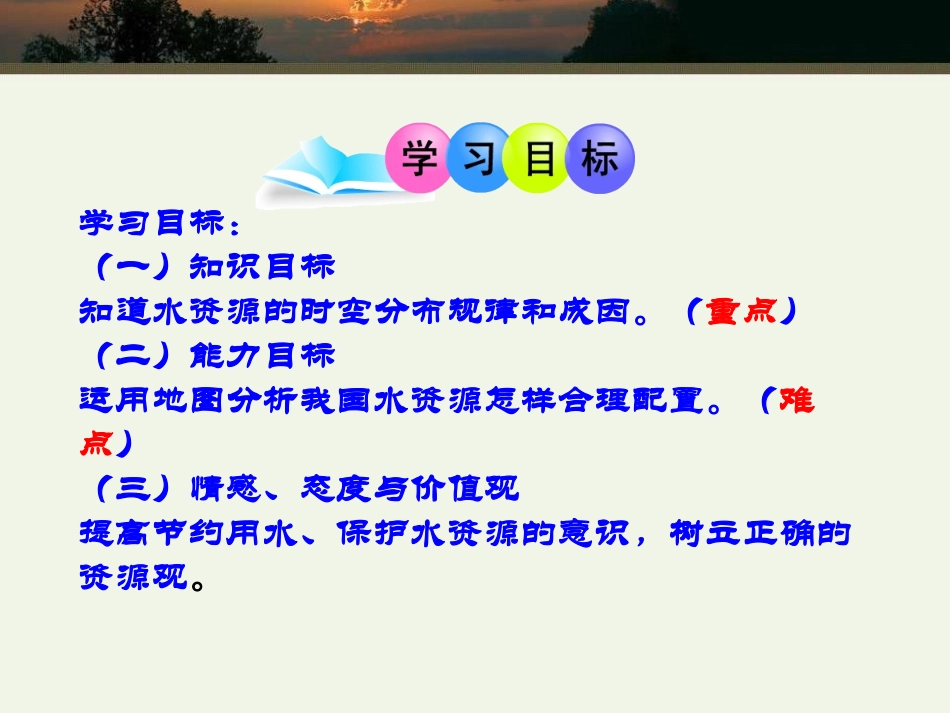 学习目标

学习目标：
（一）知识目标
知道水资源的时空分布规律和成因。（重点）
（二）能力目标
运用地图分析我国水资源怎样合理配置。（难点）
（三）情感、态度与价值观
提高节约用水、保护水资源的意识，树立正确的资源观。